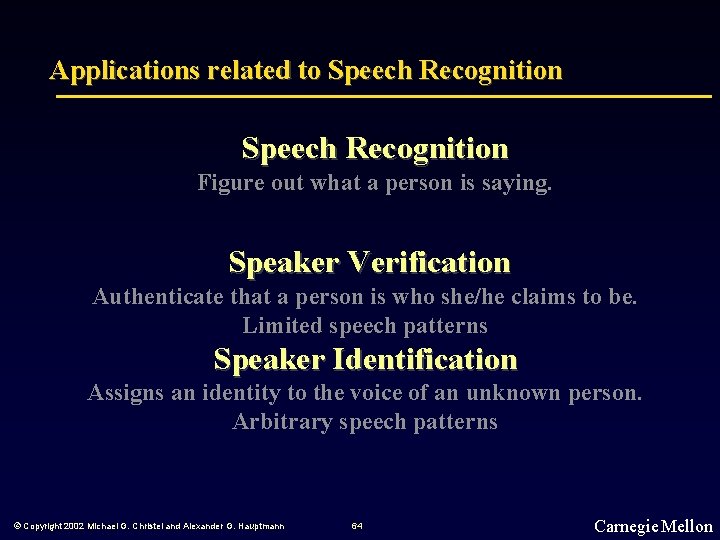 Applications related to Speech Recognition

Speech Recognition
Figure out what a person is saying.

Speaker Verification
Authenticate that a person is who she/he claims to be.
Limited speech patterns

Speaker Identification
Assigns an identity to the voice of an unknown person.
Arbitrary speech patterns

© Copyright 2002 Michael G. Christel and Alexander G. Hauptmann 64 Carnegie Mellon